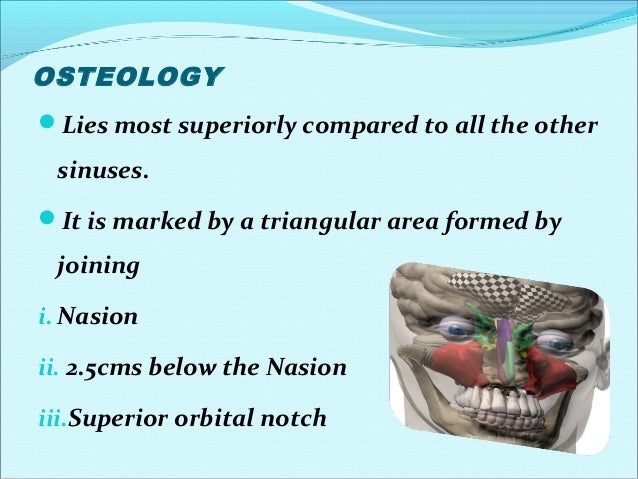 OSTEOLOGY

Lies most superiorly compared to all the other sinuses.

It is marked by a triangular area formed by joining

i. Nasion

ii. 2.5cms below the Nasion

iii. Superior orbital notch